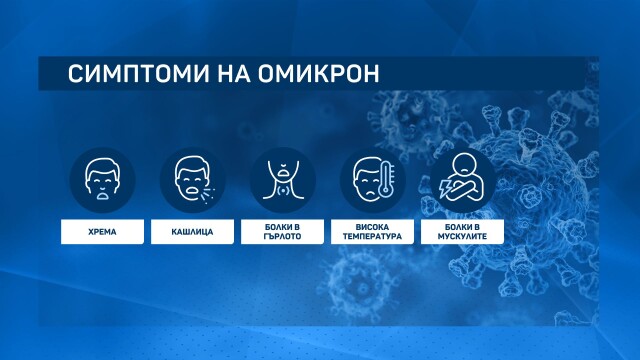 СИМПТОМИ НА ОМИКРОН

ХРЕМА

КАШЛИЦА

БОЛКИ В ГЪРЛОТО

ВИСОКА ТЕМПЕРАТУРА

БОЛКИ В МУСКУЛИТЕ